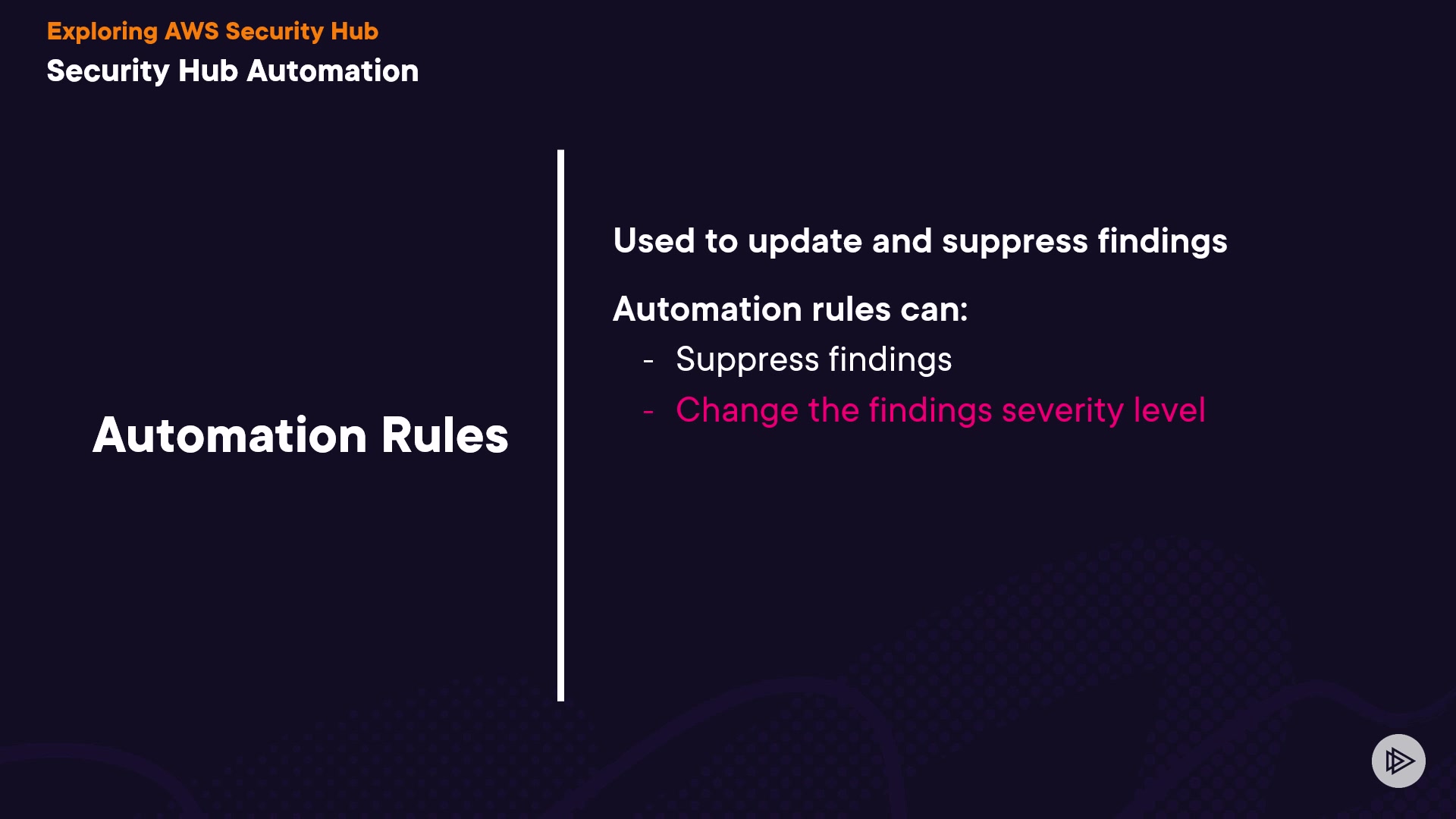 Exploring AWS Security Hub
Security Hub Automation

Automation Rules

Used to update and suppress findings

Automation rules can:
- Suppress findings
- Change the findings severity level